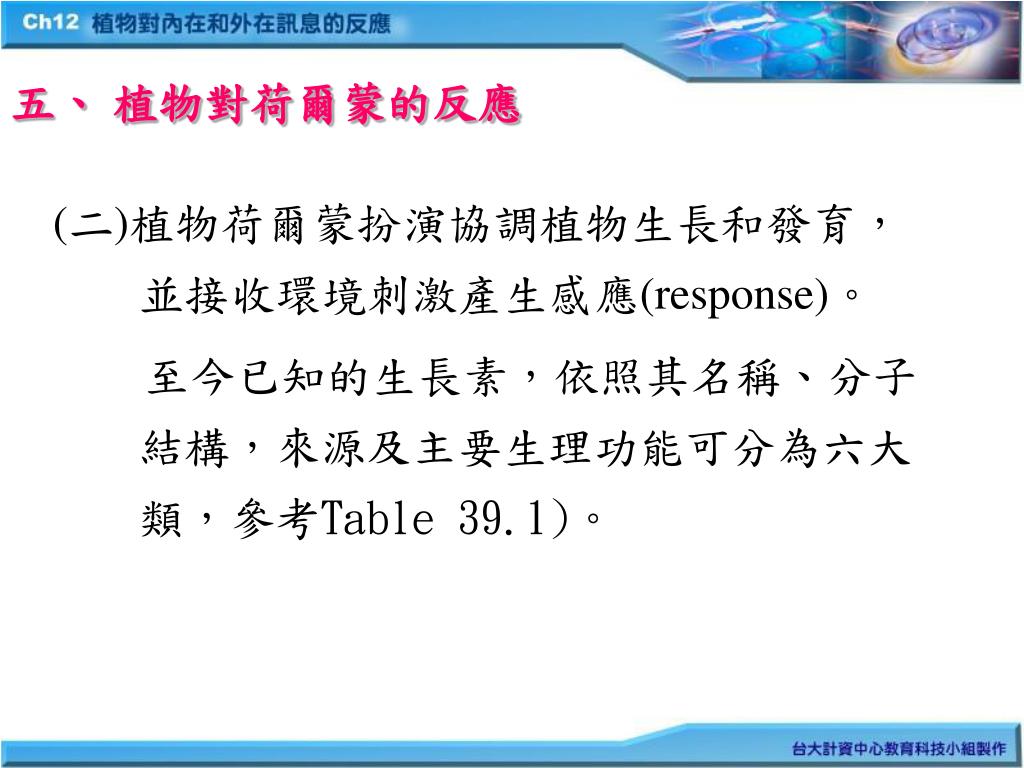 Ch12 植物對內在和外在訊息的反應

五、 植物對荷爾蒙的反應

(二)植物荷爾蒙扮演協調植物生長和發育，並接收環境刺激產生感應(response)。

至今已知的生長素，依照其名稱、分子結構，來源及主要生理功能可分為六大類，參考Table 39.1)。

台大計資中心教育科技小組製作